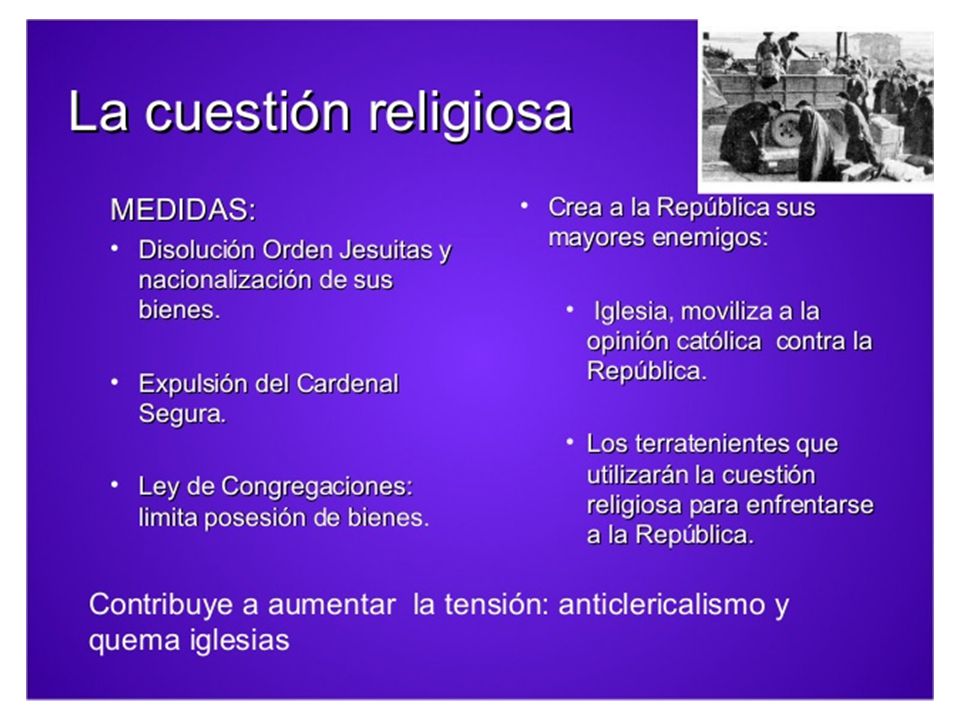 La cuestión religiosa

MEDIDAS:

• Disolución Orden Jesuitas y nacionalización de sus bienes.

• Expulsión del Cardenal Segura.

• Ley de Congregaciones: limita posesión de bienes.

• Crea a la República sus mayores enemigos:

• Iglesia, moviliza a la opinión católica contra la República.

• Los terratenientes que utilizarán la cuestión religiosa para enfrentarse a la República.

Contribuye a aumentar la tensión: anticlericalismo y quema iglesias